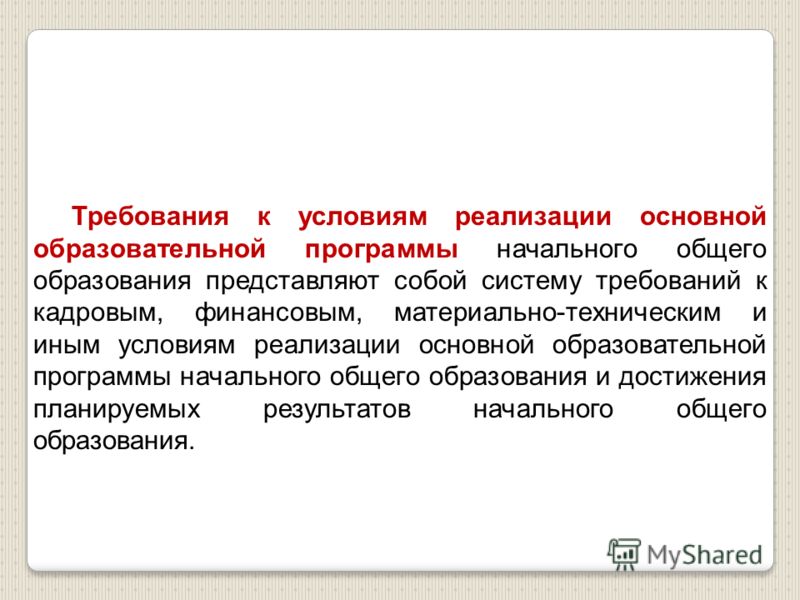 Требования к условиям реализации основной образовательной программы начального общего образования представляют собой систему требований к кадровым, финансовым, материально-техническим и иным условиям реализации основной образовательной программы начального общего образования и достижения планируемых результатов начального общего образования.

MyShared